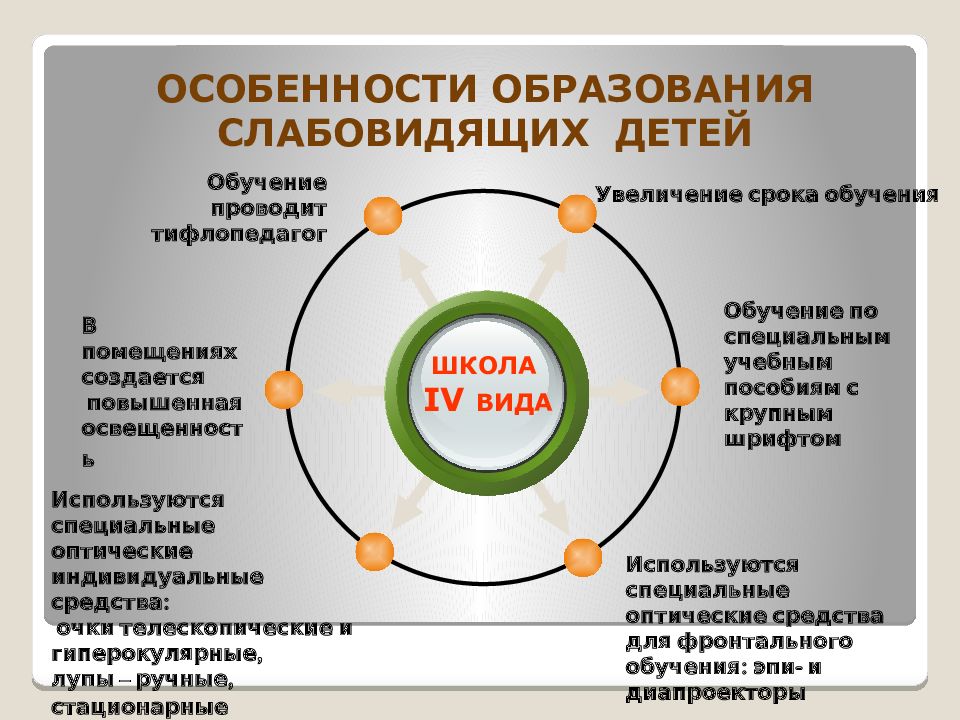 ОСОБЕННОСТИ ОБРАЗОВАНИЯ СЛАБОВИДЯЩИХ ДЕТЕЙ

Обучение проводит тифлопедагог

Увеличение срока обучения

В помещениях создается повышенная освещенность

ШКОЛА IV ВИДА

Обучение по специальным учебным пособиям с крупным шрифтом

Используются специальные оптические индивидуальные средства: очки телескопические и гиперокулярные, лупы – ручные, стационарные

Используются специальные оптические средства для фронтального обучения: эпи- и диапроекторы